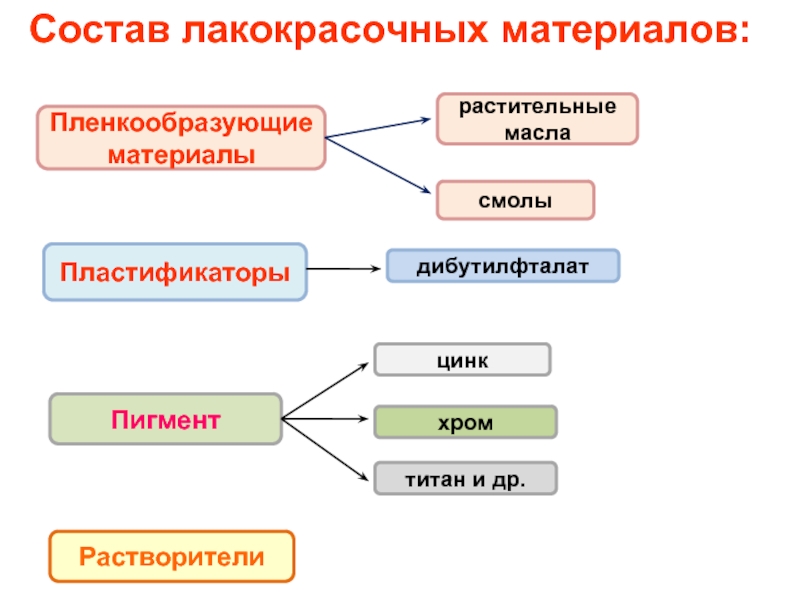 Состав лакокрасочных материалов:

Пленкообразующие материалы

растительные масла

смолы

Пластификаторы

дибутилфталат

Пигмент

цинк

хром

титан и др.

Растворители